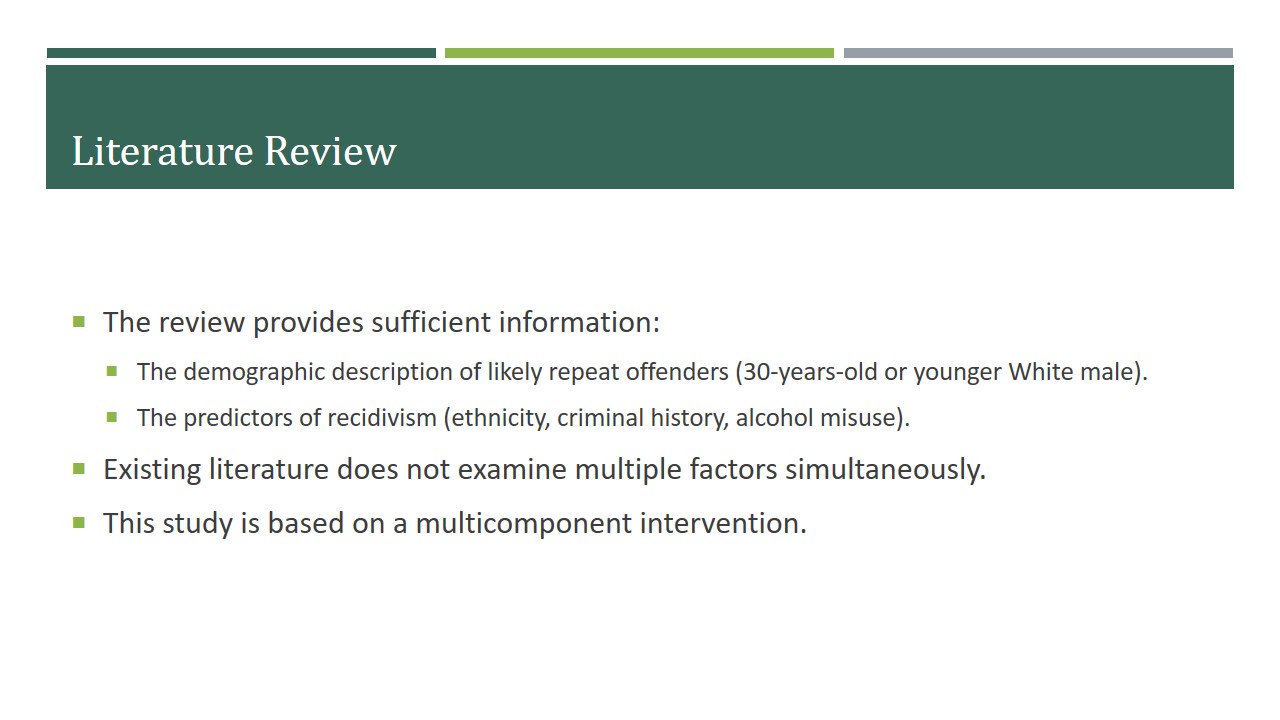 Literature Review

- The review provides sufficient information:
  - The demographic description of likely repeat offenders (30-years-old or younger White male).
  - The predictors of recidivism (ethnicity, criminal history, alcohol misuse).
- Existing literature does not examine multiple factors simultaneously.
- This study is based on a multicomponent intervention.